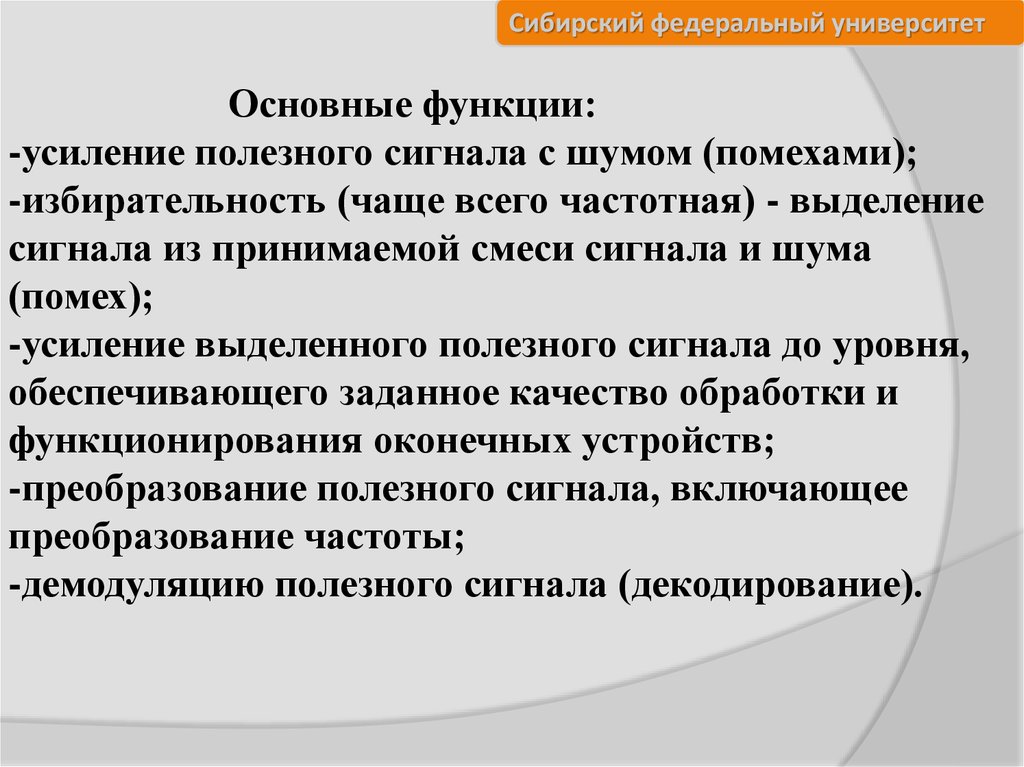 Сибирский федеральный университет

Основные функции:
-усиление полезного сигнала с шумом (помехами);
-избирательность (чаще всего частотная) - выделение сигнала из принимаемой смеси сигнала и шума (помех);
-усиление выделенного полезного сигнала до уровня, обеспечивающего заданное качество обработки и функционирования оконечных устройств;
-преобразование полезного сигнала, включающее преобразование частоты;
-демодуляцию полезного сигнала (декодирование).